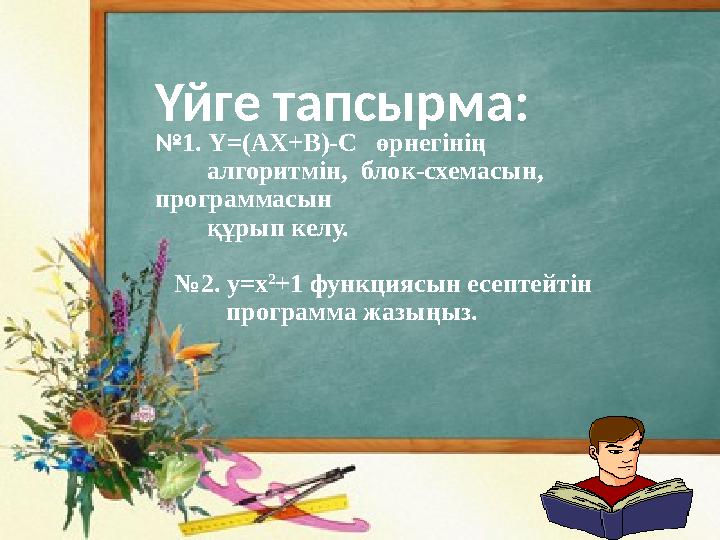 Үйге тапсырма:

№1. Y=(AX+B)-C өрнегінің алгоритмін, блок-схемасын, программасын құрып келу.

№2. $y=x^2+1$ функциясын есептейтін программа жазыңыз.